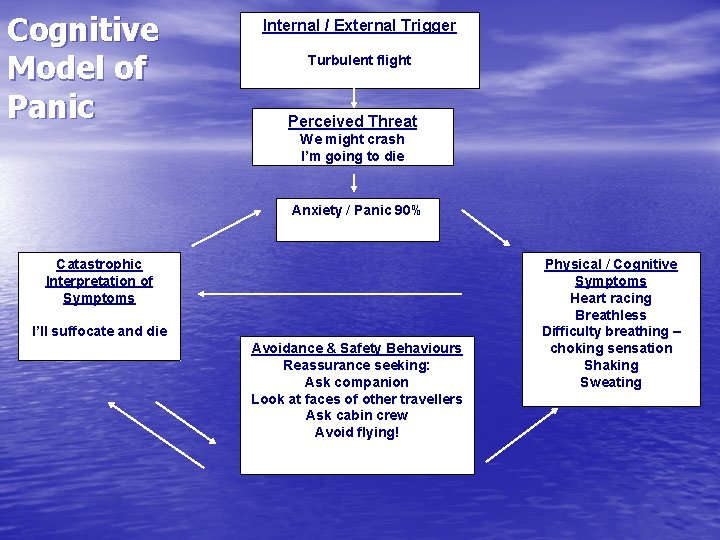 Cognitive Model of Panic

Internal / External Trigger

Turbulent flight

Perceived Threat
We might crash
I'm going to die

Anxiety / Panic 90%

Catastrophic Interpretation of Symptoms

I'll suffocate and die

Physical / Cognitive Symptoms
Heart racing
Breathless
Difficulty breathing – choking sensation
Shaking
Sweating

Avoidance & Safety Behaviours
Reassurance seeking:
Ask companion
Look at faces of other travellers
Ask cabin crew
Avoid flying!